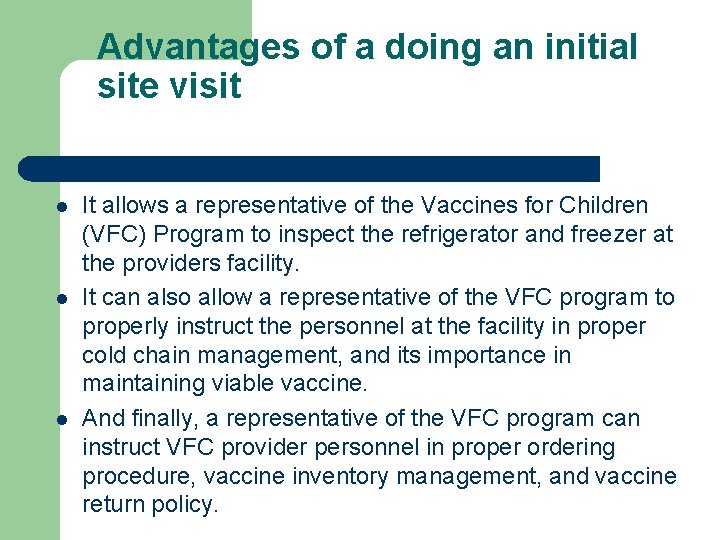 Advantages of a doing an initial site visit

- It allows a representative of the Vaccines for Children (VFC) Program to inspect the refrigerator and freezer at the providers facility.
- It can also allow a representative of the VFC program to properly instruct the personnel at the facility in proper cold chain management, and its importance in maintaining viable vaccine.
- And finally, a representative of the VFC program can instruct VFC provider personnel in proper ordering procedure, vaccine inventory management, and vaccine return policy.